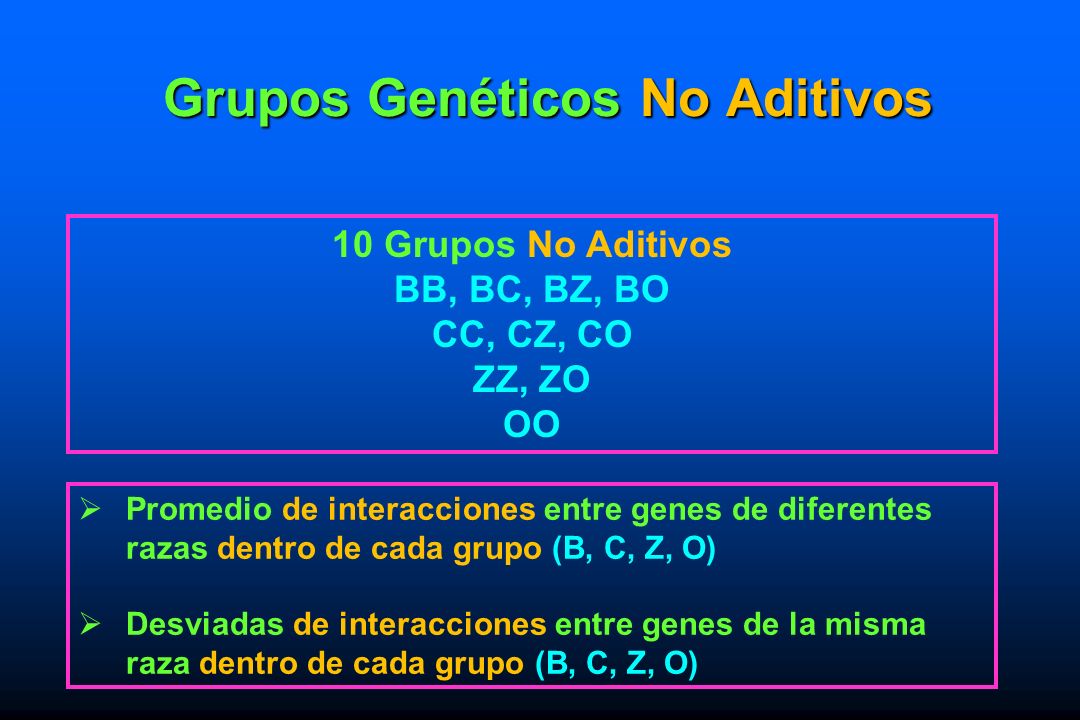 Grupos Genéticos No Aditivos

10 Grupos No Aditivos
BB, BC, BZ, BO
CC, CZ, CO
ZZ, ZO
OO

➢ Promedio de interacciones entre genes de diferentes razas dentro de cada grupo (B, C, Z, O)

➢ Desviadas de interacciones entre genes de la misma raza dentro de cada grupo (B, C, Z, O)